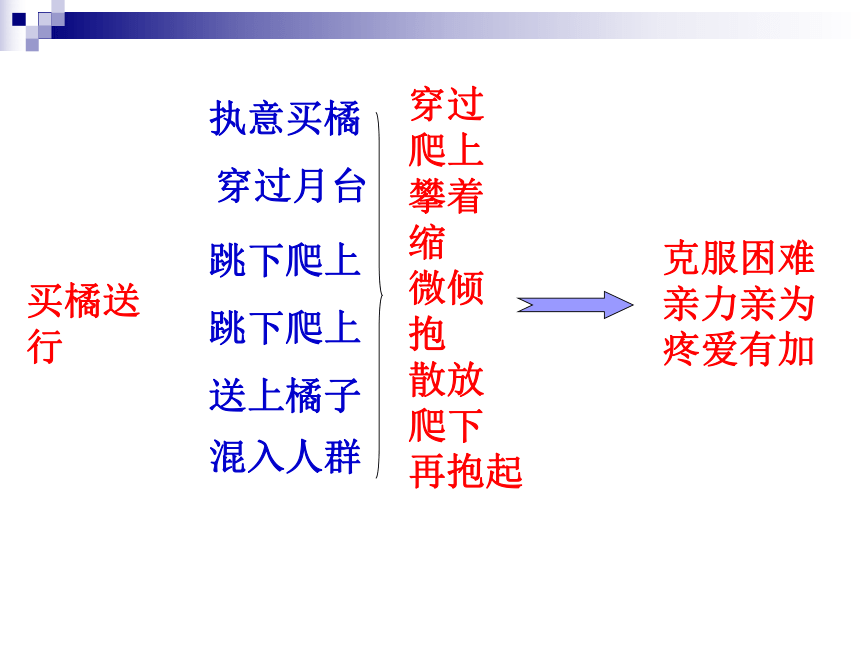 买橘送行

执意买橘
穿过月台
跳下爬上
跳下爬上
送上橘子
混入人群

穿过
爬上
攀着
缩
微倾
抱
散放
爬下
再抱起

克服困难
亲力亲为
疼爱有加